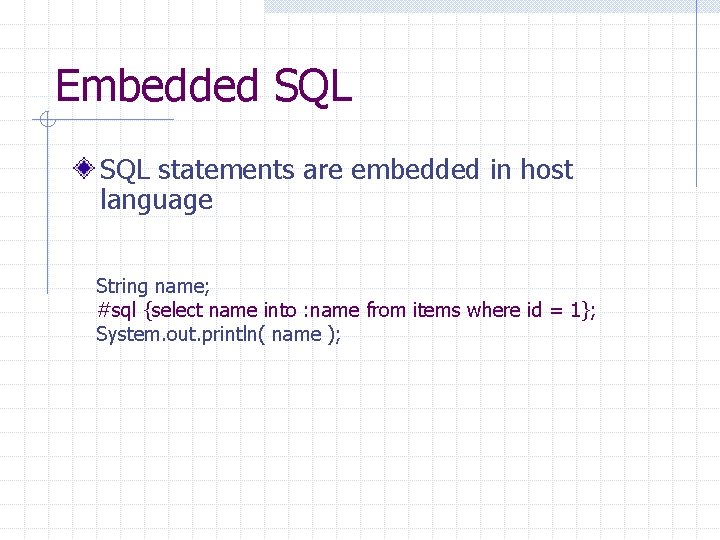 Embedded SQL

SQL statements are embedded in host language

String name;
#sql {select name into :name from items where id = 1};
System.out.println( name );